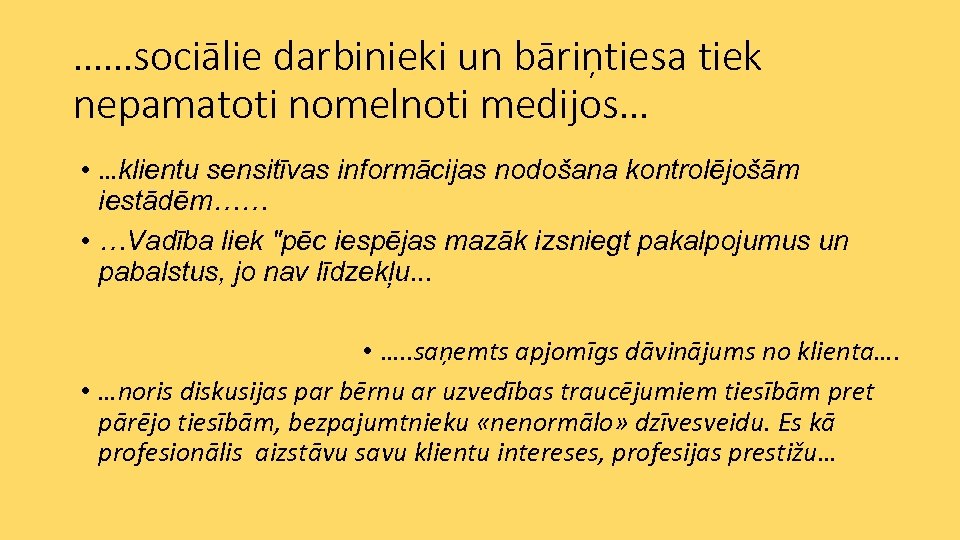 ……sociālie darbinieki un bāriņtiesa tiek nepamatoti nomelnoti medijos…

• …klientu sensitīvas informācijas nodošana kontrolējošām iestādēm……
• …Vadība liek "pēc iespējas mazāk izsniegt pakalpojumus un pabalstus, jo nav līdzekļu...

• …..saņemts apjomīgs dāvinājums no klienta….
• …noris diskusijas par bērnu ar uzvedības traucējumiem tiesībām pret pārējo tiesībām, bezpajumtnieku «nenormālo» dzīvesveidu. Es kā profesionālis aizstāvu savu klientu intereses, profesijas prestižu…